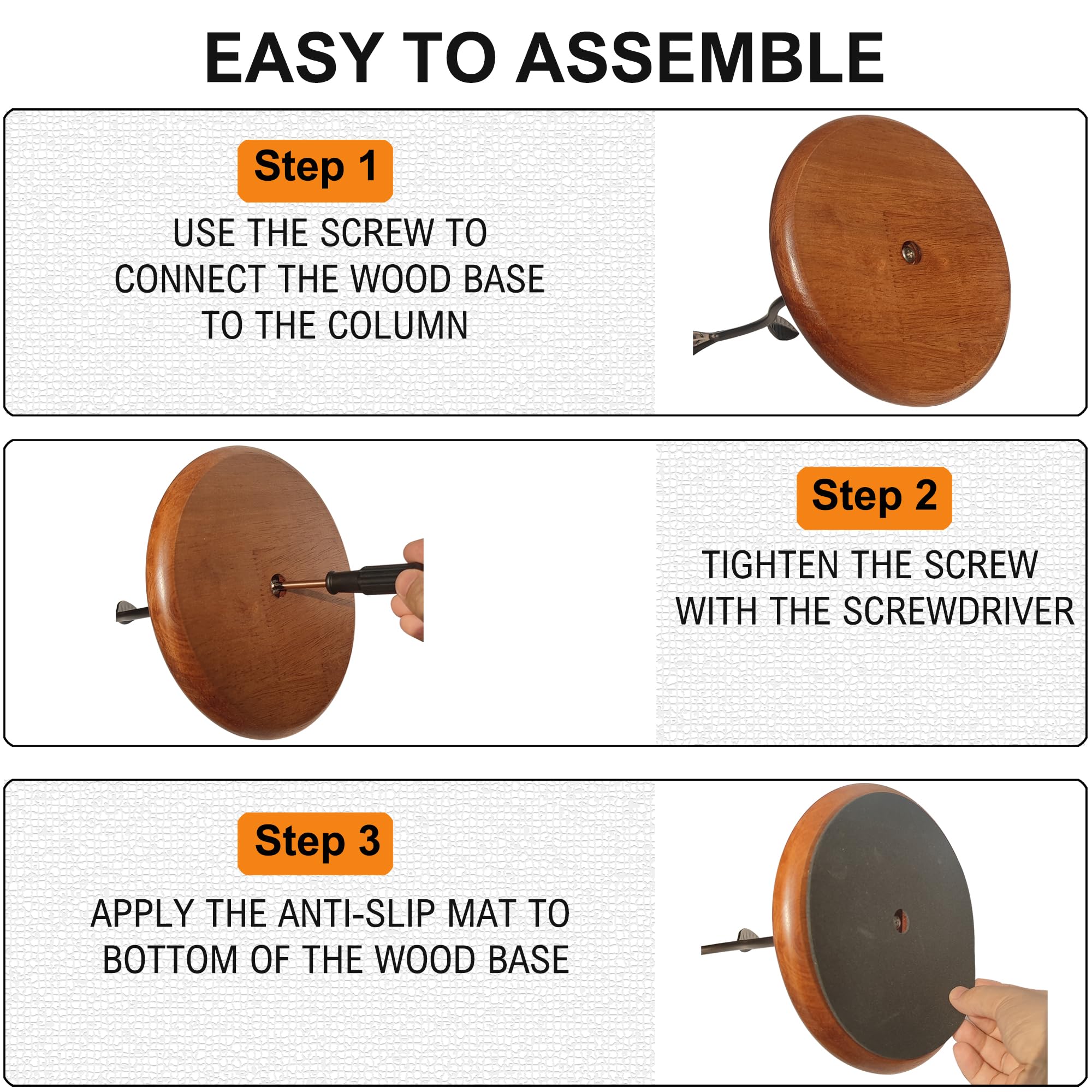 EASY TO ASSEMBLE

Step 1

USE THE SCREW TO CONNECT THE WOOD BASE TO THE COLUMN

Step 2

TIGHTEN THE SCREW WITH THE SCREWDRIVER

Step 3

APPLY THE ANTI-SLIP MAT TO BOTTOM OF THE WOOD BASE